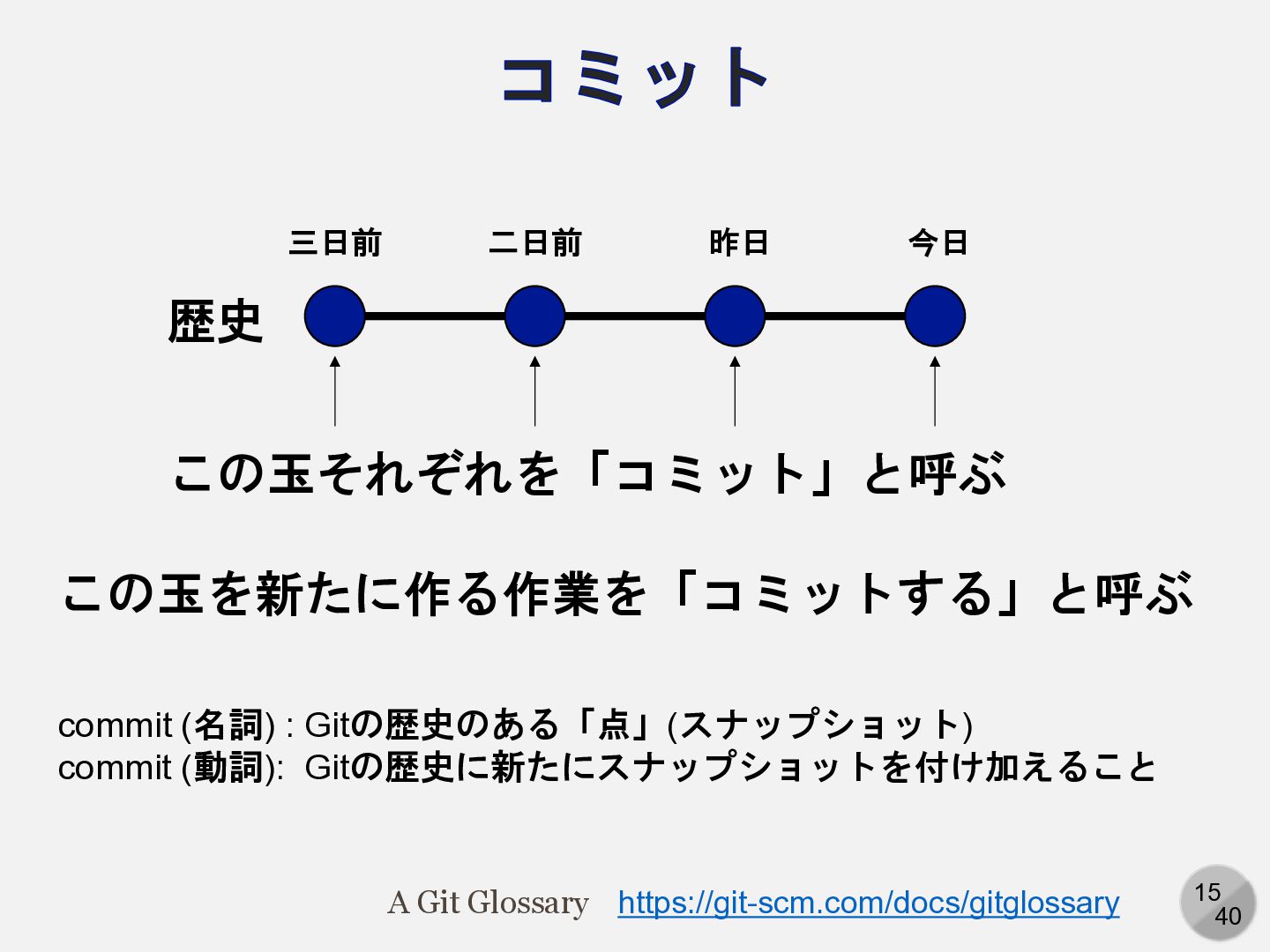 コミット

三日前　二日前　昨日　今日

歴史

この玉それぞれを「コミット」と呼ぶ

この玉を新たに作る作業を「コミットする」と呼ぶ

commit (名詞) : Gitの歴史のある「点」(スナップショット)
commit (動詞): Gitの歴史に新たにスナップショットを付け加えること

A Git Glossary https://git-scm.com/docs/gitglossary

15
40